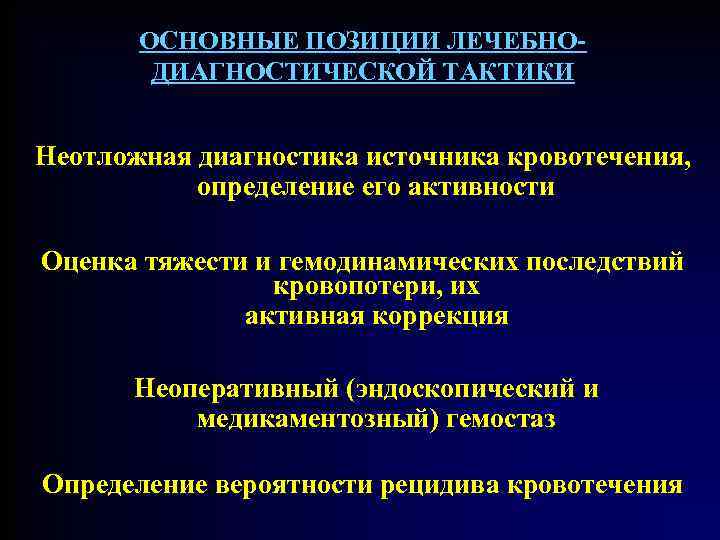 ОСНОВНЫЕ ПОЗИЦИИ ЛЕЧЕБНО-ДИАГНОСТИЧЕСКОЙ ТАКТИКИ

Неотложная диагностика источника кровотечения, определение его активности

Оценка тяжести и гемодинамических последствий кровопотери, их активная коррекция

Неоперативный (эндоскопический и медикаментозный) гемостаз

Определение вероятности рецидива кровотечения